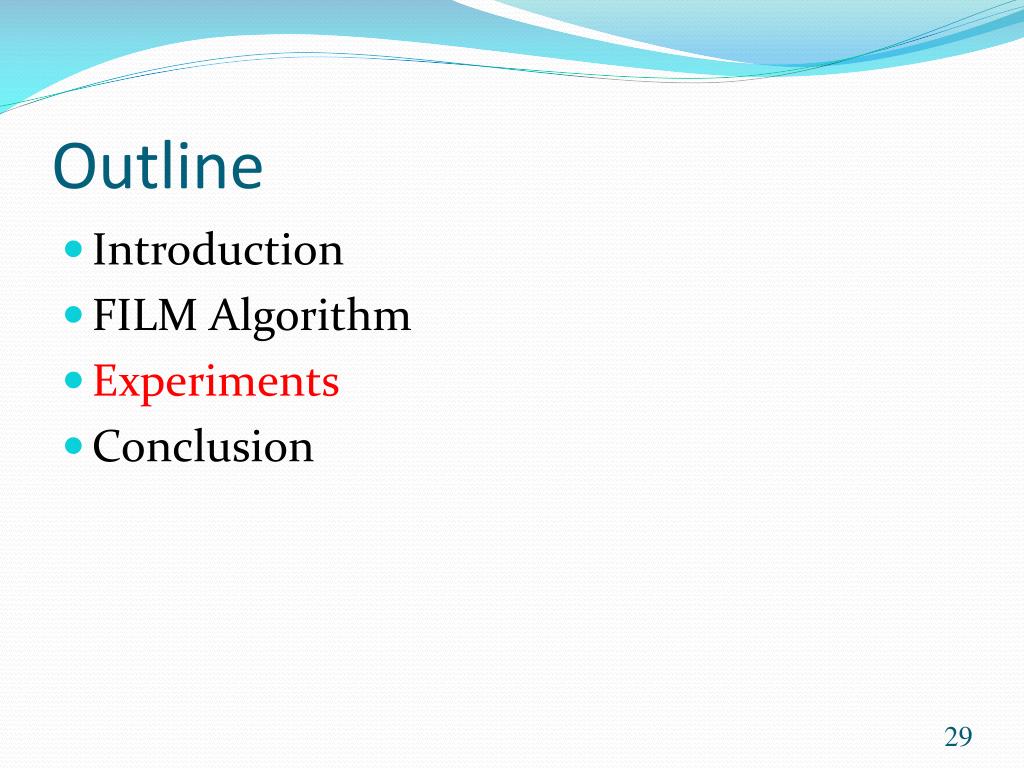 Outline

- Introduction
- FILM Algorithm
- Experiments
- Conclusion

29